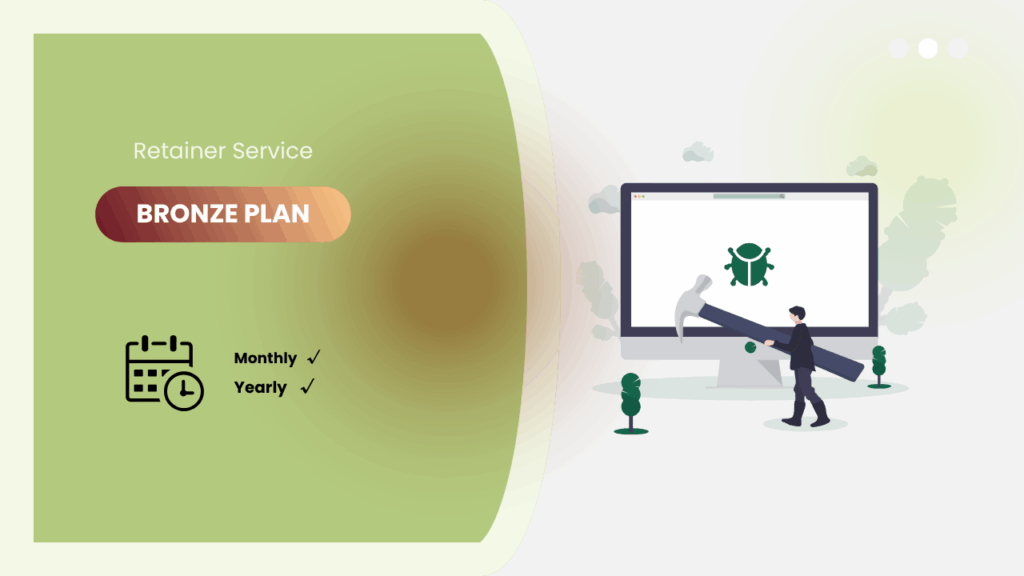 Retainer Service

BRONZE PLAN

Monthly ✓
Yearly ✓